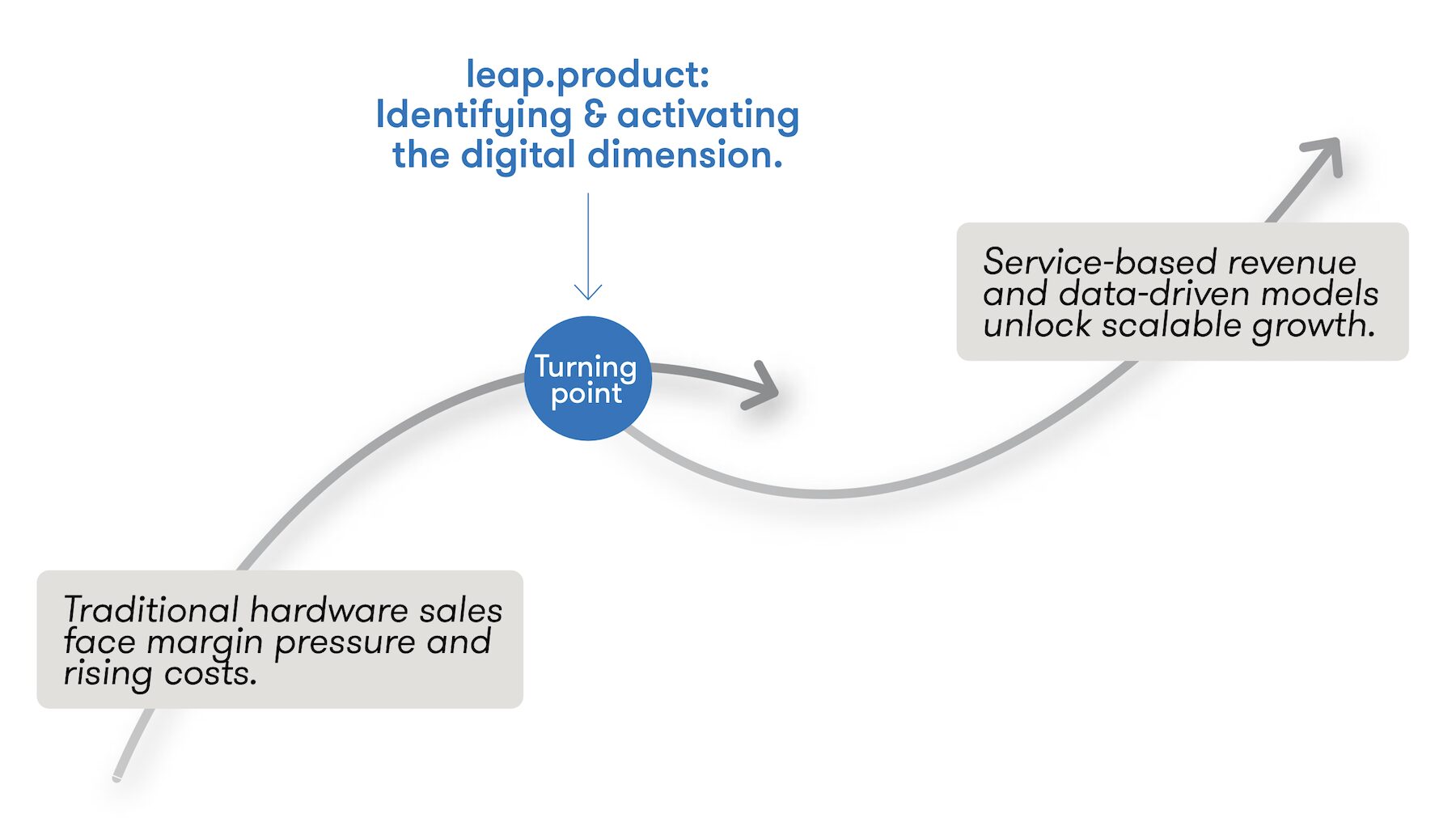 leap.product:
Identifying & activating the digital dimension.

Turning point

Service-based revenue and data-driven models unlock scalable growth.

Traditional hardware sales face margin pressure and rising costs.